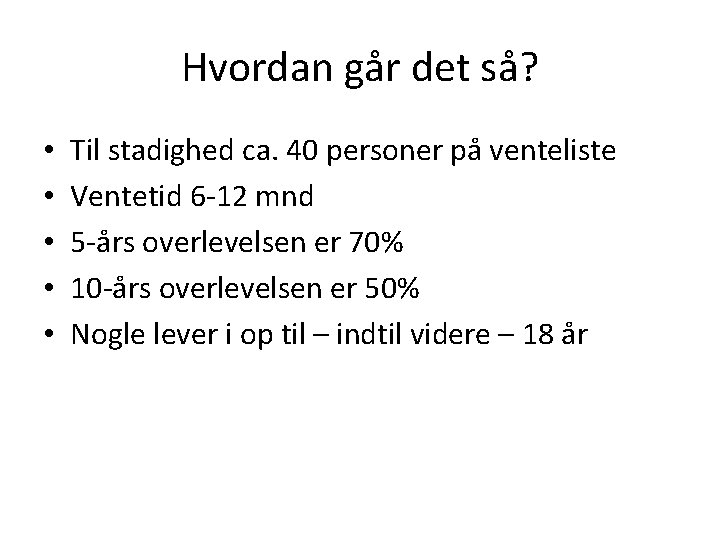 Hvordan går det så?

• Til stadighed ca. 40 personer på venteliste
• Ventetid 6-12 mnd
• 5-års overlevelsen er 70%
• 10-års overlevelsen er 50%
• Nogle lever i op til – indtil videre – 18 år